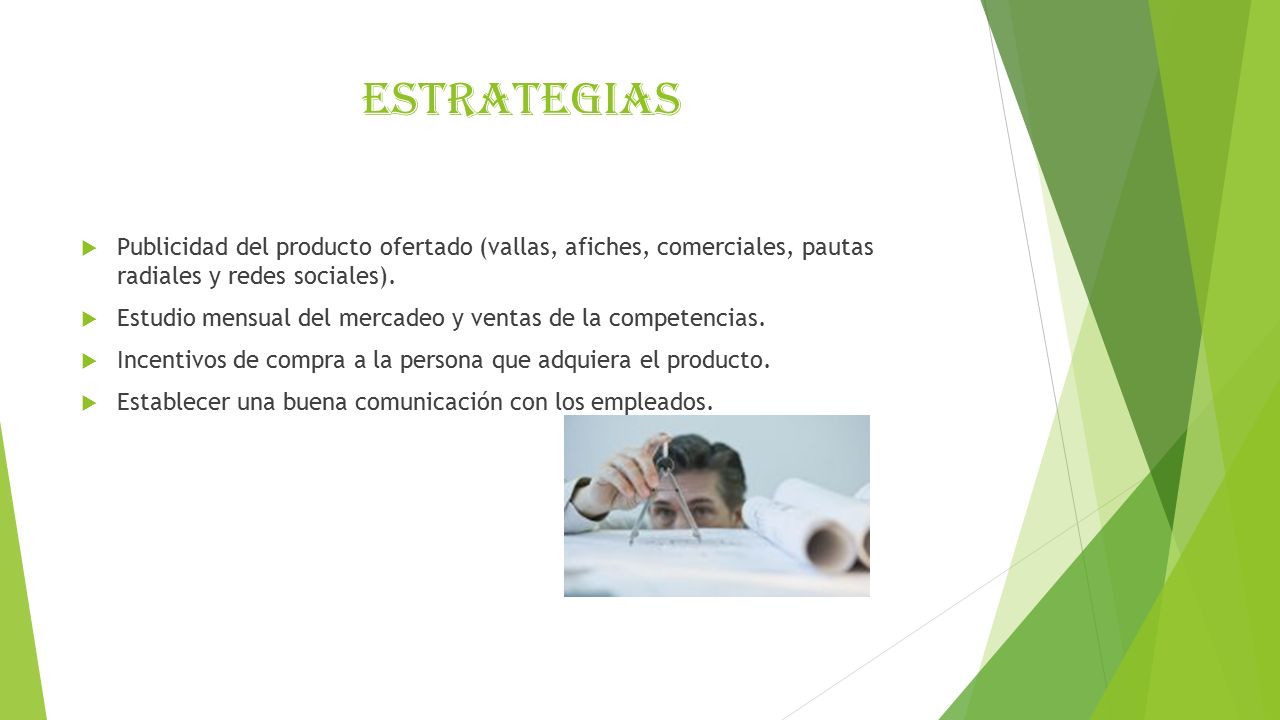 ESTRATEGIAS

Publicidad del producto ofertado (vallas, afiches, comerciales, pautas radiales y redes sociales).

Estudio mensual del mercadeo y ventas de la competencias.

Incentivos de compra a la persona que adquiera el producto.

Establecer una buena comunicación con los empleados.